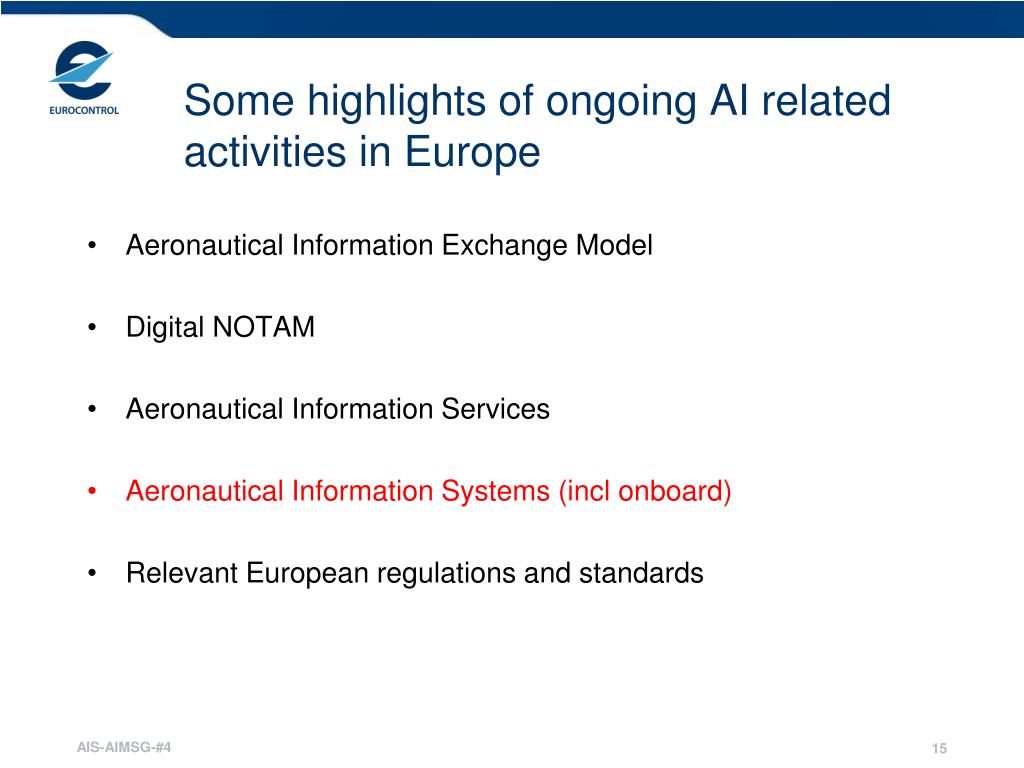 EUROCONTROL

Some highlights of ongoing AI related activities in Europe

• Aeronautical Information Exchange Model

• Digital NOTAM

• Aeronautical Information Services

• Aeronautical Information Systems (incl onboard)

• Relevant European regulations and standards

AIS-AIMSG-#4

15